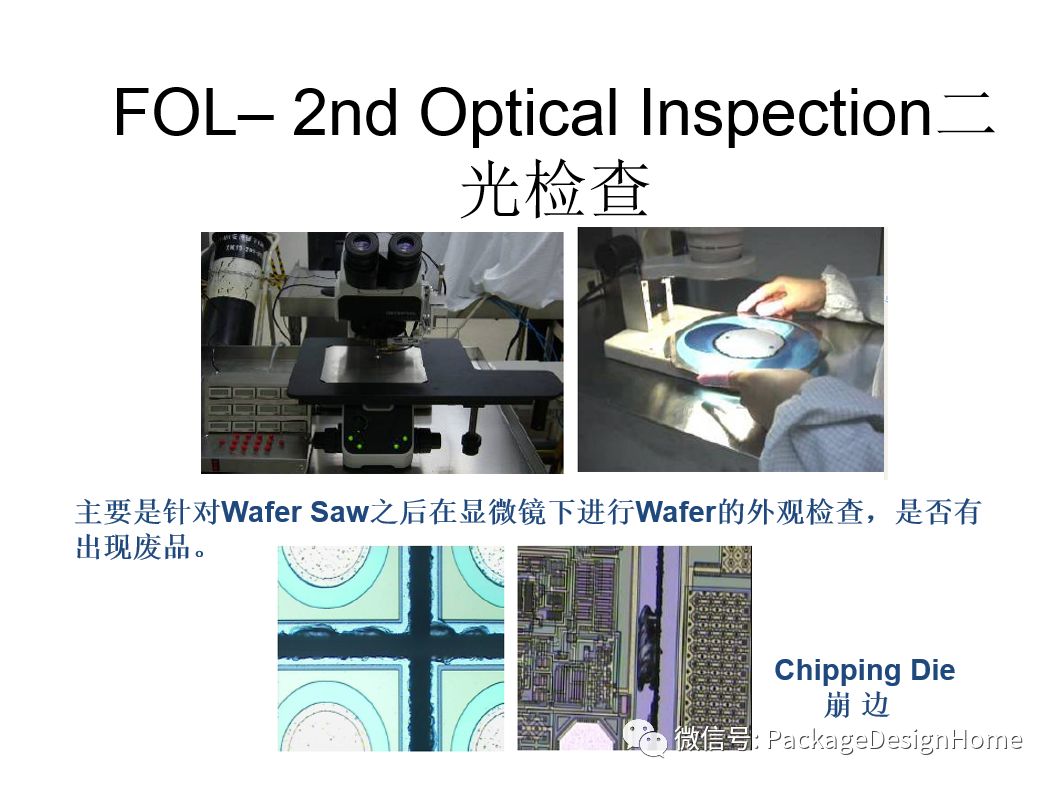 FOL– 2nd Optical Inspection二光检查

主要是针对Wafer Saw之后在显微镜下进行Wafer的外观检查，是否有出现废品。

Chipping Die
崩 边

微信号: PackageDesignHome